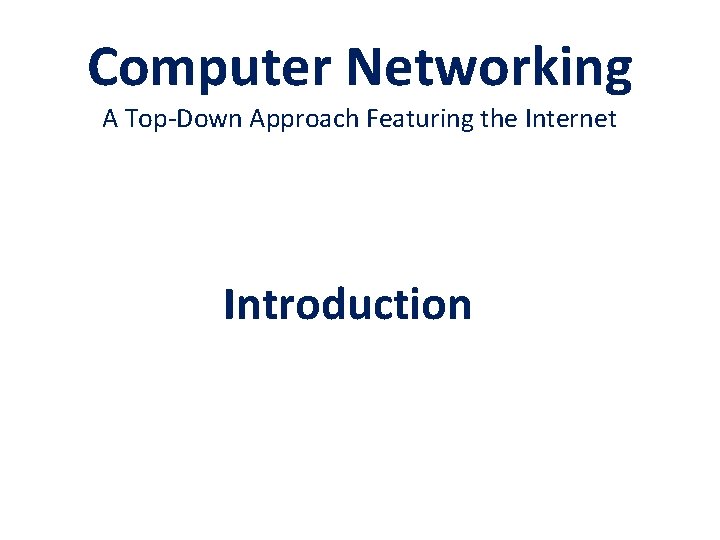 Computer Networking
A Top-Down Approach Featuring the Internet

Introduction